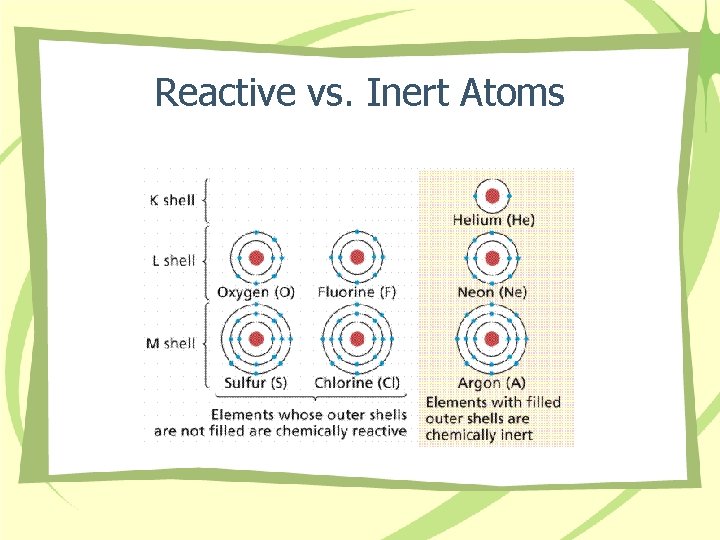 Reactive vs. Inert Atoms

K shell

L shell

M shell

Helium (He)

Oxygen (O)

Fluorine (F)

Neon (Ne)

Sulfur (S)

Chlorine (Cl)

Argon (A)

Elements whose outer shells are not filled are chemically reactive

Elements with filled outer shells are chemically inert